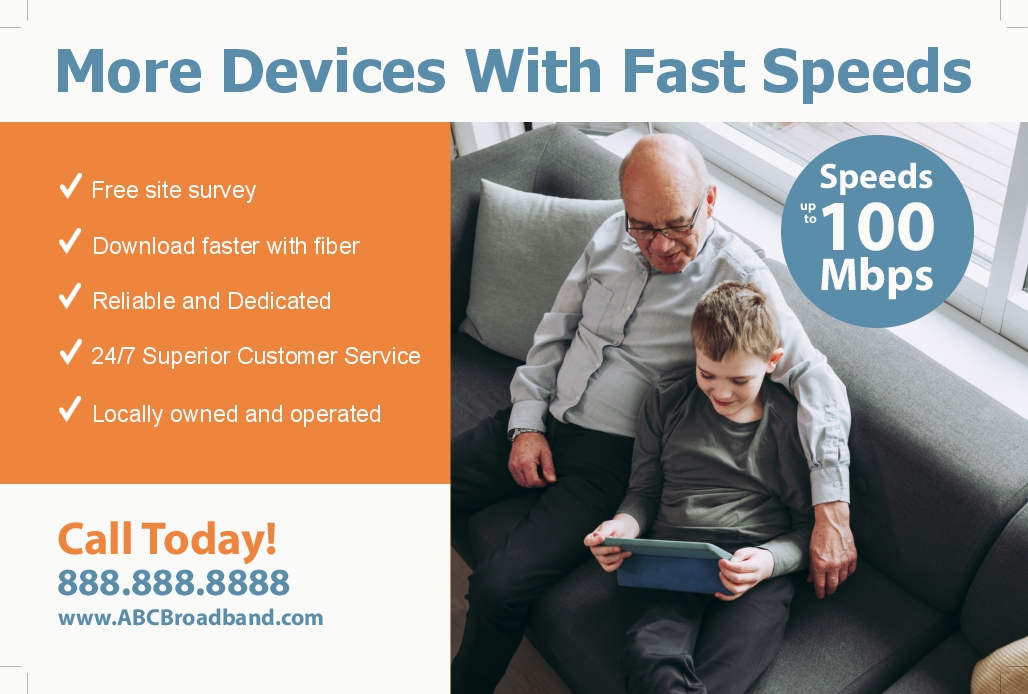 More Devices With Fast Speeds

✓ Free site survey

✓ Download faster with fiber

✓ Reliable and Dedicated

✓ 24/7 Superior Customer Service

✓ Locally owned and operated

Speeds up to 100 Mbps

Call Today!
888.888.8888
www.ABCBroadband.com